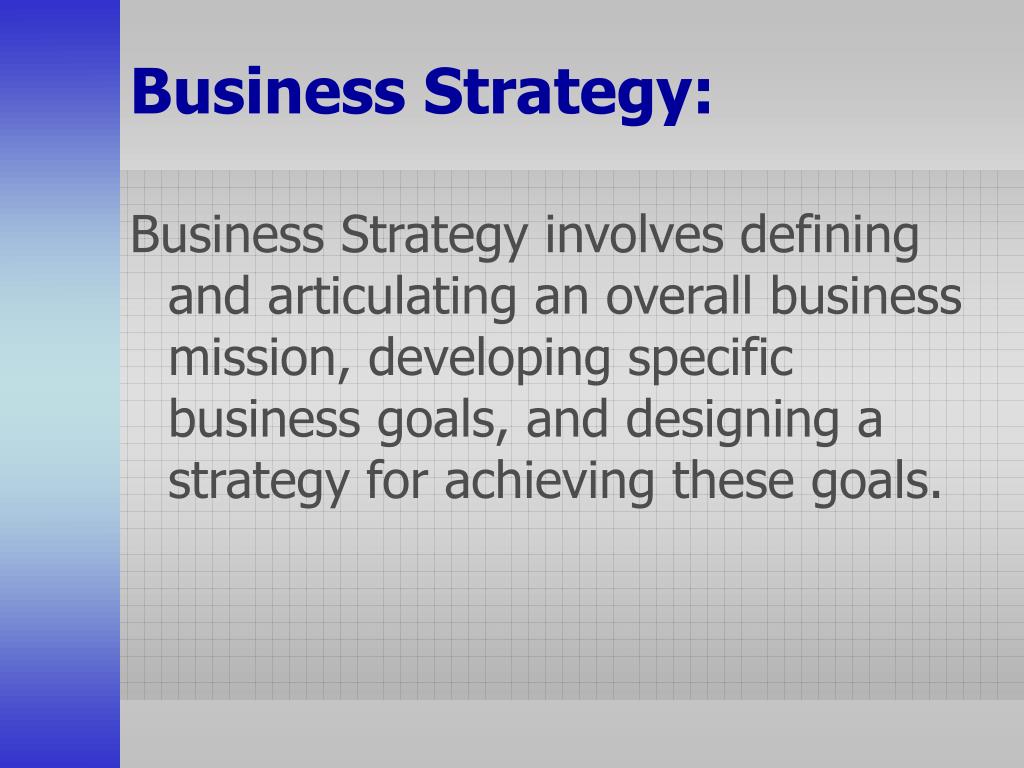 Business Strategy:

Business Strategy involves defining and articulating an overall business mission, developing specific business goals, and designing a strategy for achieving these goals.